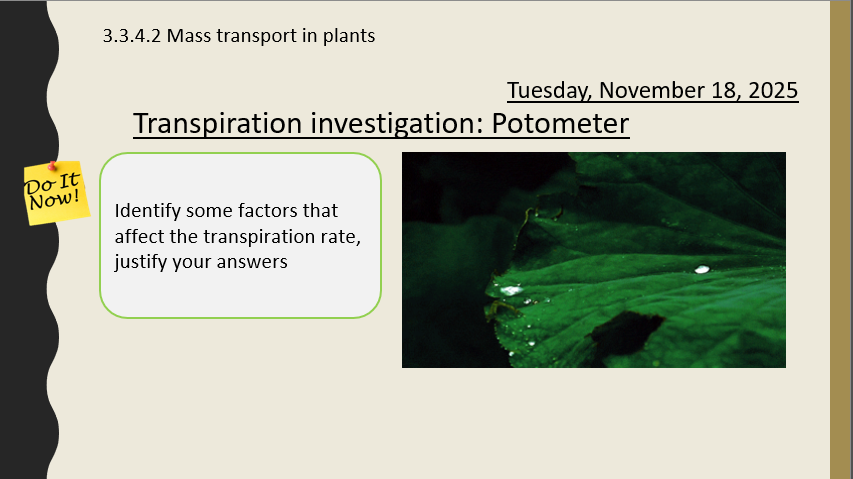 3.3.4.2 Mass transport in plants

Tuesday, November 18, 2025

Transpiration investigation: Potometer

Do It Now!

Identify some factors that affect the transpiration rate, justify your answers